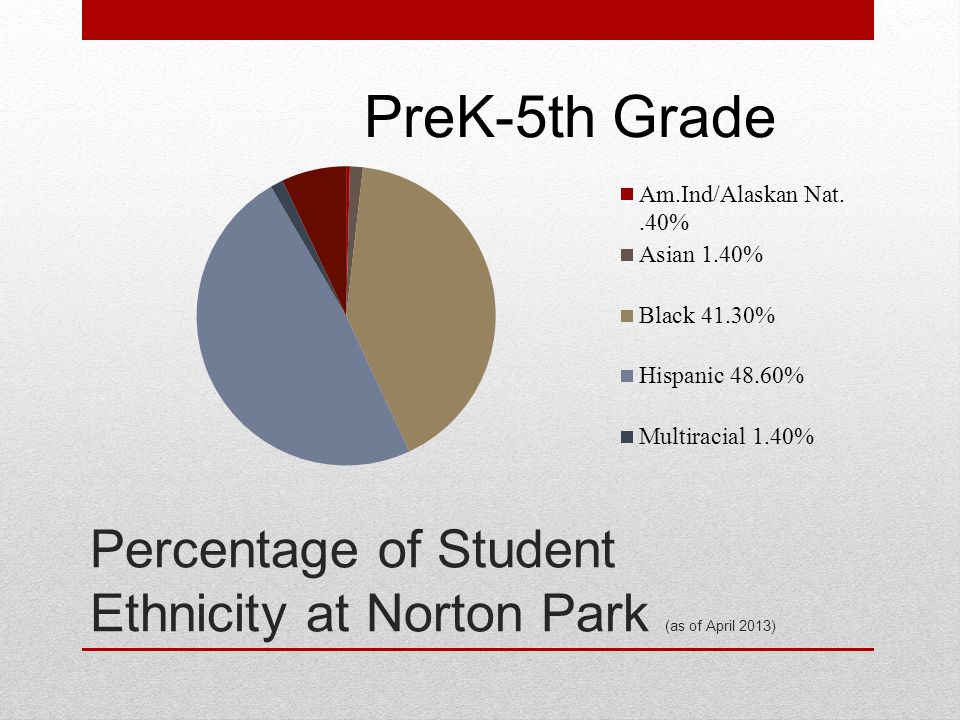 PreK-5th Grade

Am.Ind/Alaskan Nat. .40%

Asian 1.40%

Black 41.30%

Hispanic 48.60%

Multiracial 1.40%

Percentage of Student Ethnicity at Norton Park (as of April 2013)